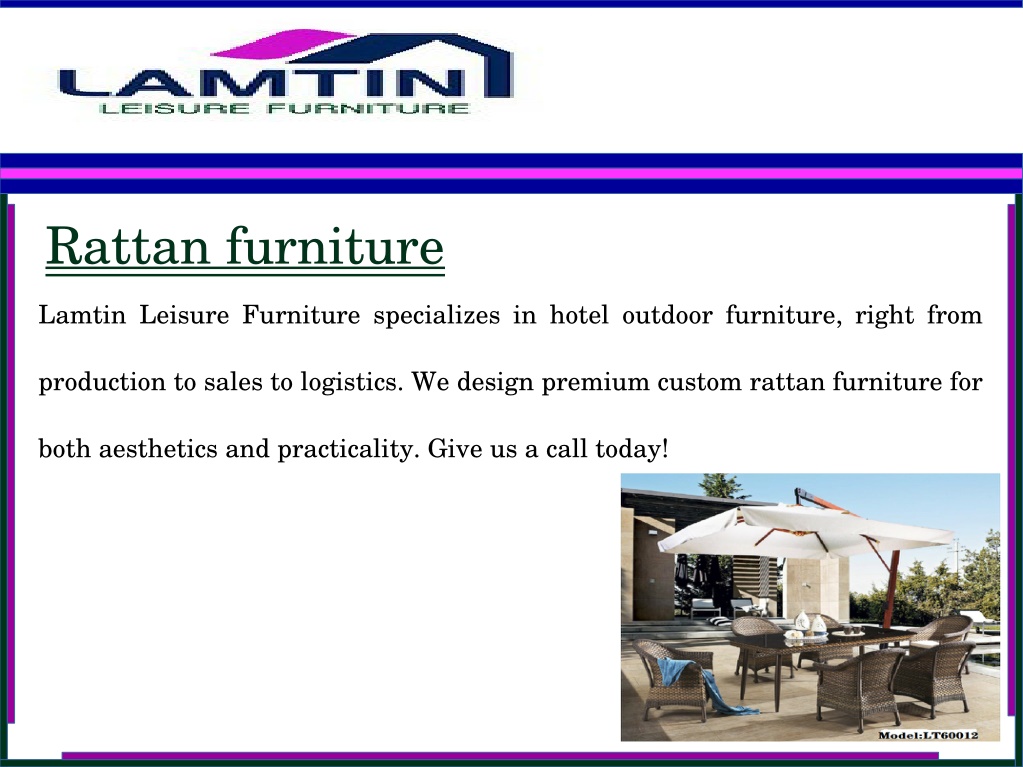 LAMTIN
LEISURE FURNITURE

Rattan furniture

Lamtin Leisure Furniture specializes in hotel outdoor furniture, right from production to sales to logistics. We design premium custom rattan furniture for both aesthetics and practicality. Give us a call today!

Model:LT60012